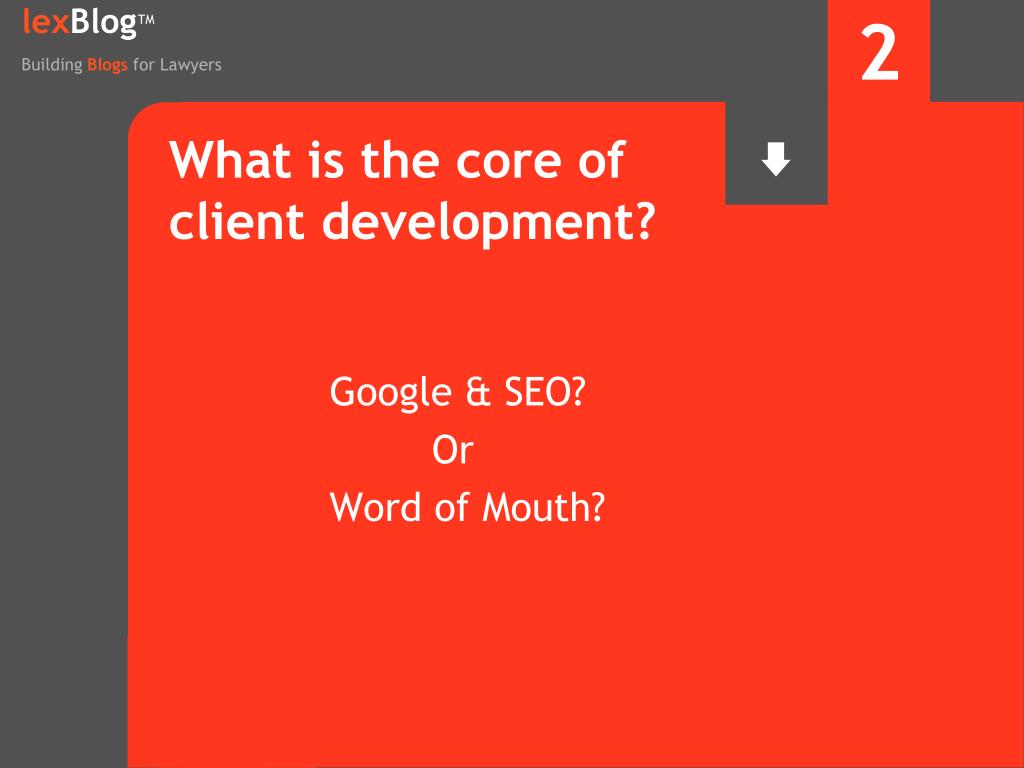 lexBlog™
Building Blogs for Lawyers

2

What is the core of client development?

Google & SEO?
Or
Word of Mouth?